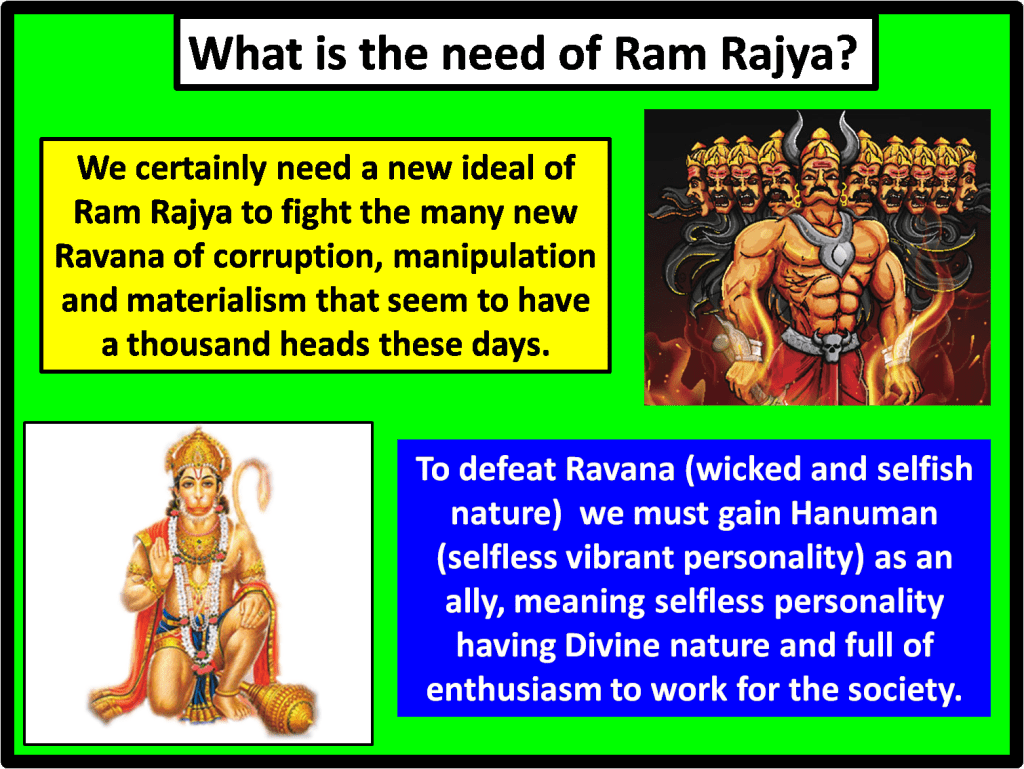 What is the need of Ram Rajya?

We certainly need a new ideal of Ram Rajya to fight the many new Ravana of corruption, manipulation and materialism that seem to have a thousand heads these days.

To defeat Ravana (wicked and selfish nature)  we must gain Hanuman (selfless vibrant personality) as an ally, meaning selfless personality having Divine nature and full of enthusiasm to work for the society.